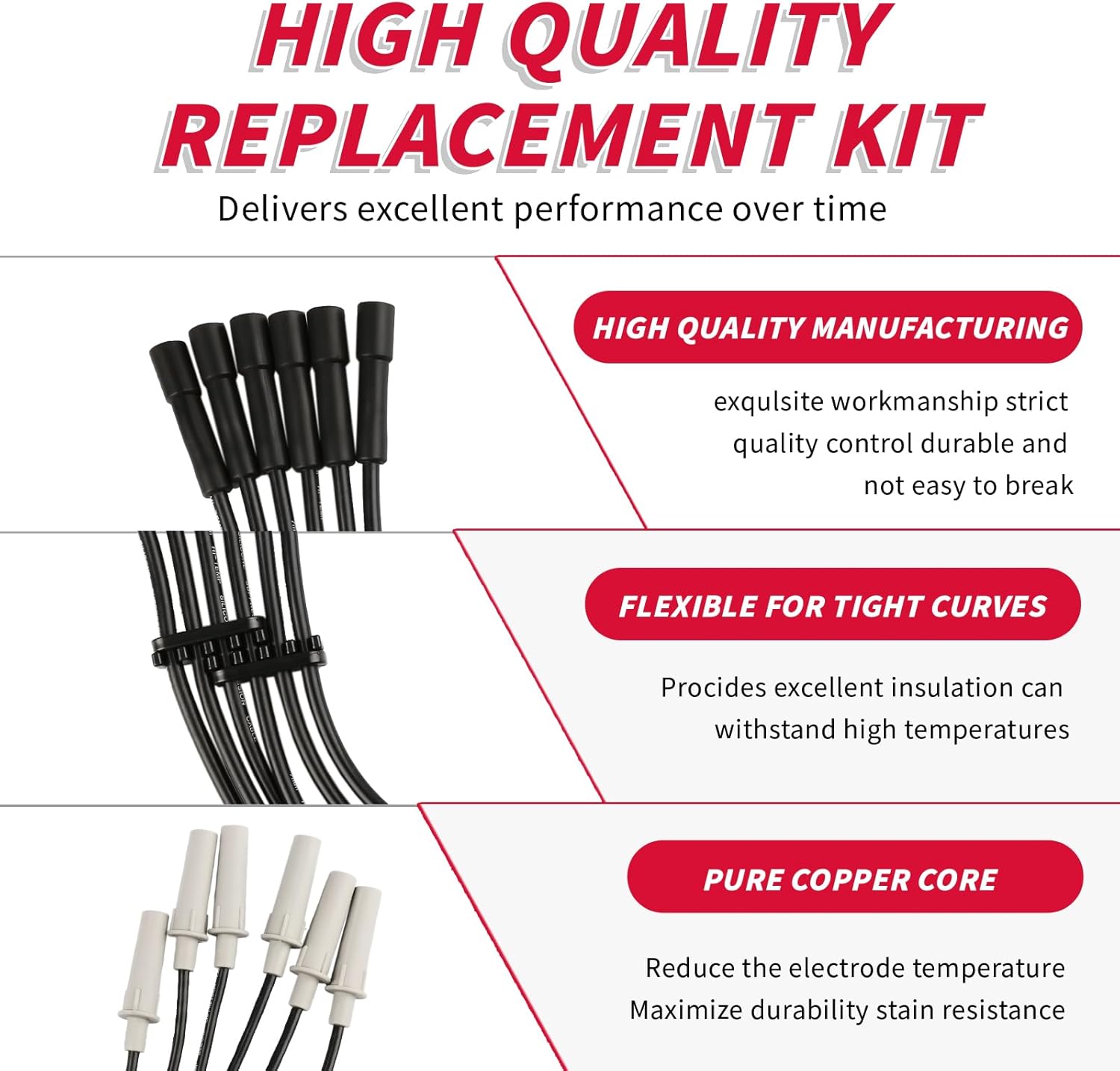 HIGH QUALITY REPLACEMENT KIT

Delivers excellent performance over time

HIGH QUALITY MANUFACTURING

exqulsite workmanship strict quality control durable and not easy to break

FLEXIBLE FOR TIGHT CURVES

Procides excellent insulation can withstand high temperatures

PURE COPPER CORE

Reduce the electrode temperature
Maximize durability stain resistance